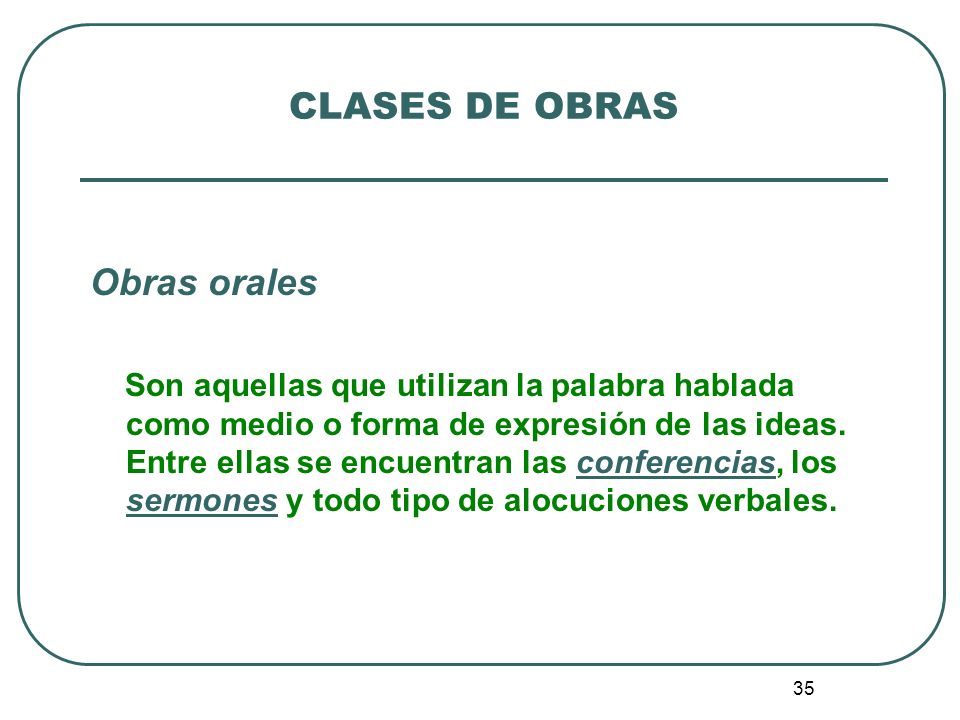 CLASES DE OBRAS

Obras orales

Son aquellas que utilizan la palabra hablada como medio o forma de expresión de las ideas. Entre ellas se encuentran las conferencias, los sermones y todo tipo de alocuciones verbales.

35